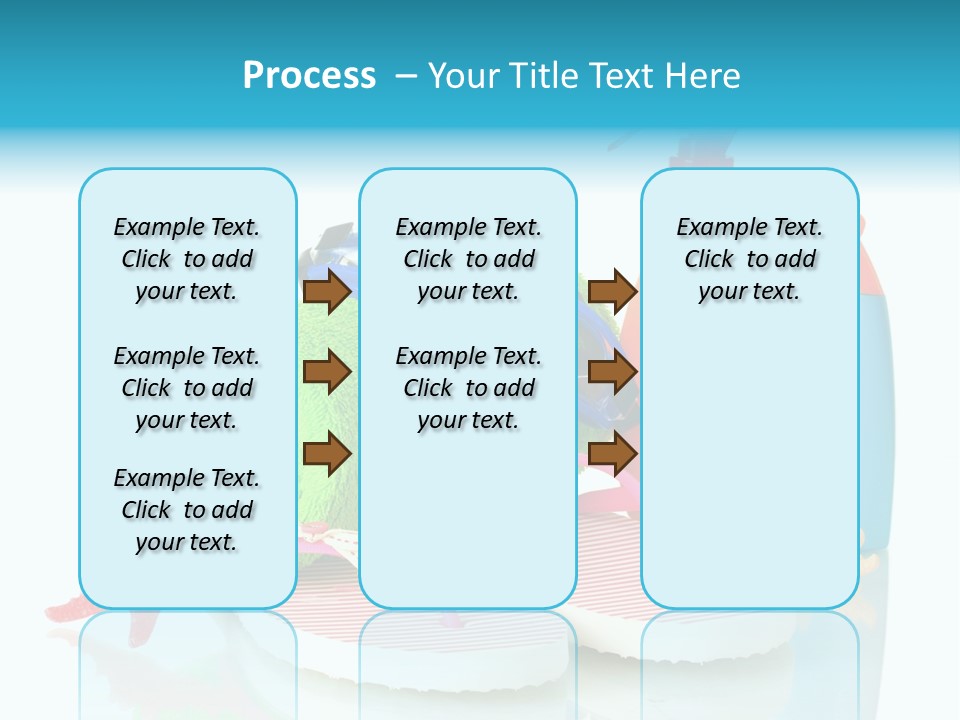 Process – Your Title Text Here

Example Text. Click to add your text.

Example Text. Click to add your text.

Example Text. Click to add your text.

Example Text. Click to add your text.

Example Text. Click to add your text.

Example Text. Click to add your text.